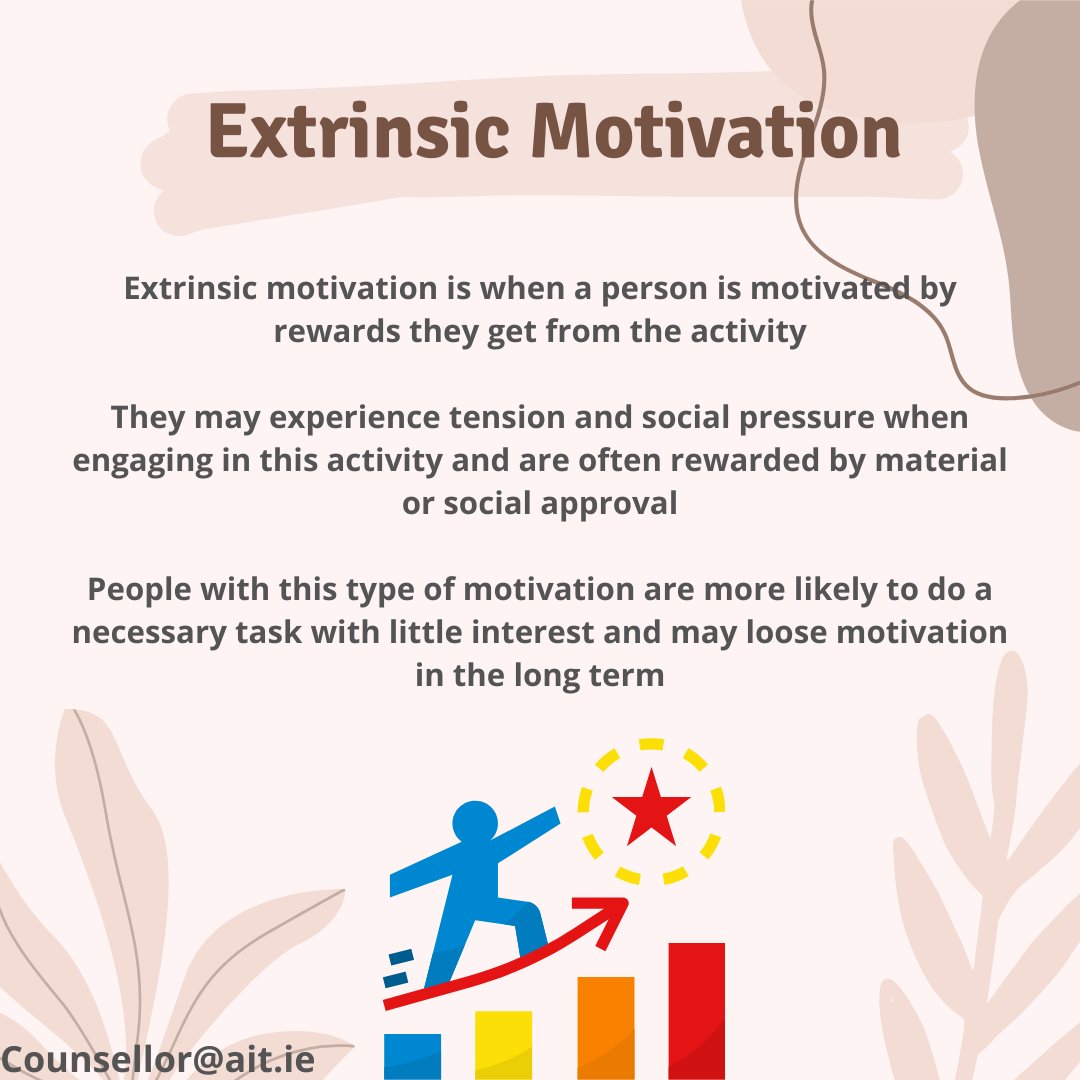 Extrinsic Motivation

Extrinsic motivation is when a person is motivated by rewards they get from the activity

They may experience tension and social pressure when engaging in this activity and are often rewarded by material or social approval

People with this type of motivation are more likely to do a necessary task with little interest and may loose motivation in the long term

Counsellor@ait.ie